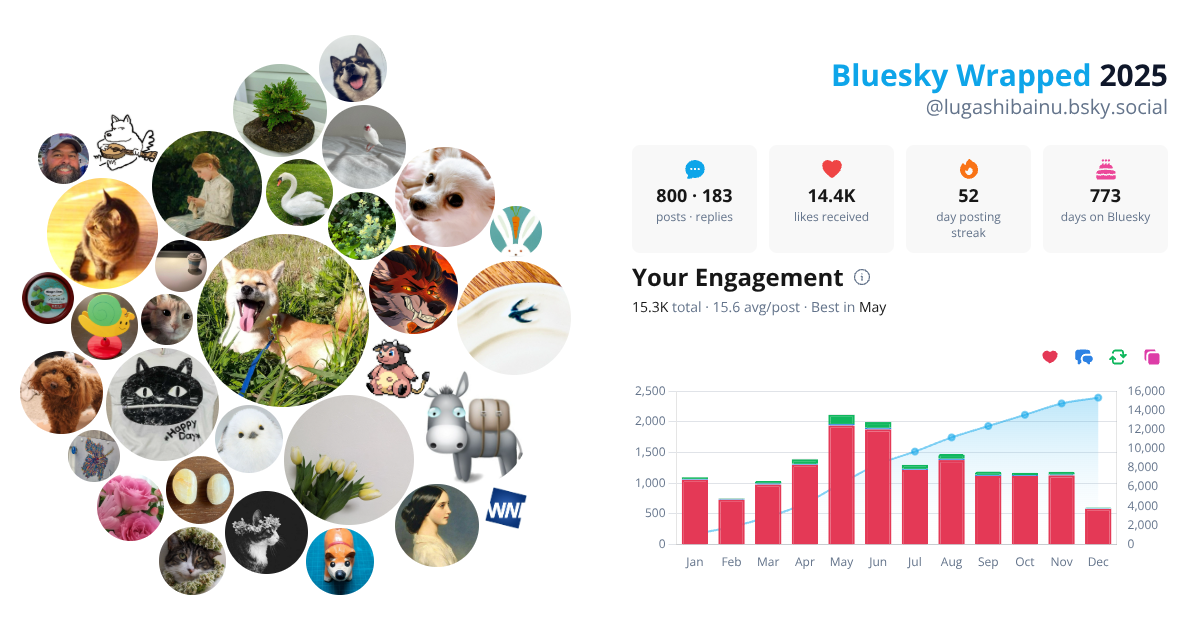 Bluesky Wrapped 2025
@lugashibainu.bsky.social

800 · 183
posts · replies

14.4K
likes received

52
day posting streak

773
days on Bluesky

Your Engagement
15.3K total · 15.6 avg/post · Best in May

2,500
2,000
1,500
1,000
500
0

16,000
14,000
12,000
10,000
8,000
6,000
4,000
2,000
0

Jan Feb Mar Apr May Jun Jul Aug Sep Oct Nov Dec

Happy Day

WN